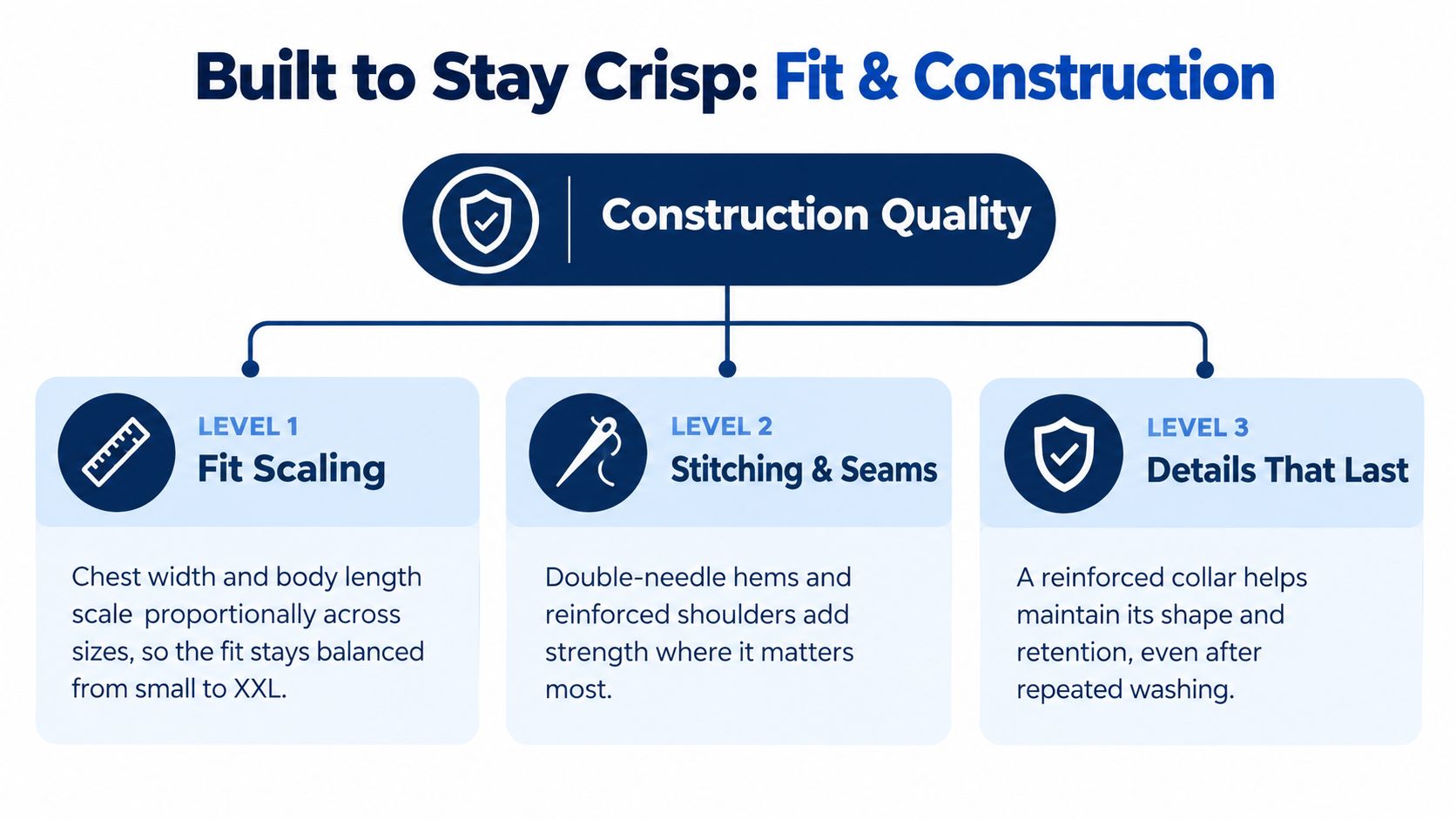 Built to Stay Crisp: Fit & Construction

Construction Quality

LEVEL 1
Fit Scaling

Chest width and body length scale proportionally across sizes, so the fit stays balanced from small to XXL.

LEVEL 2
Stitching & Seams

Double-needle hems and reinforced shoulders add strength where it matters most.

LEVEL 3
Details That Last

A reinforced collar helps maintain its shape and retention, even after repeated washing.